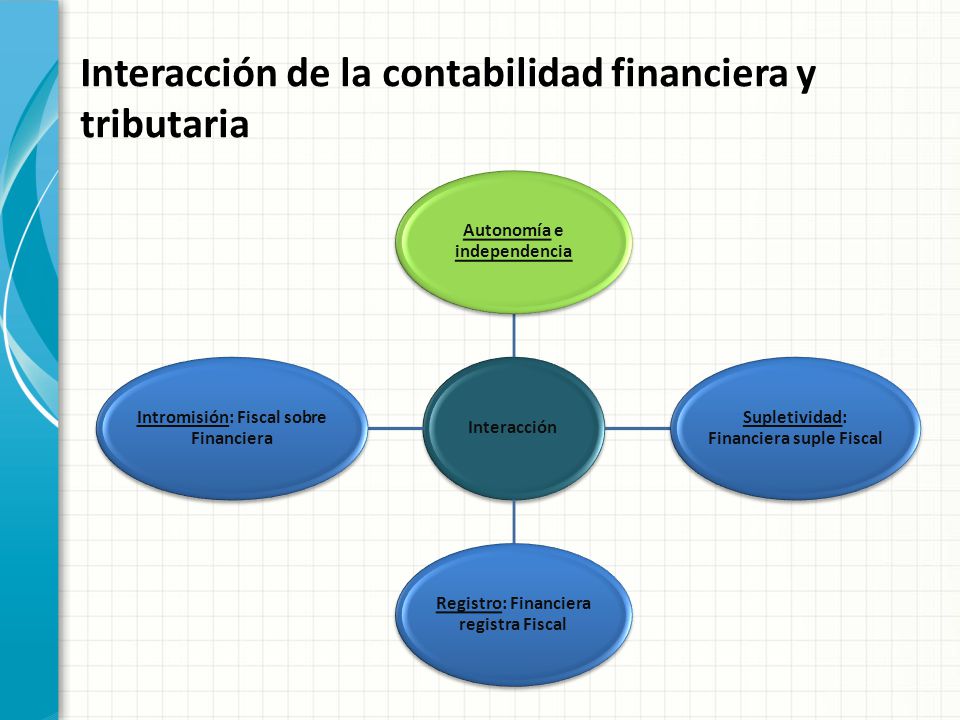 Interacción de la contabilidad financiera y tributaria

Autonomía e independencia

Intromisión: Fiscal sobre Financiera

Interacción

Supletividad: Financiera suple Fiscal

Registro: Financiera registra Fiscal